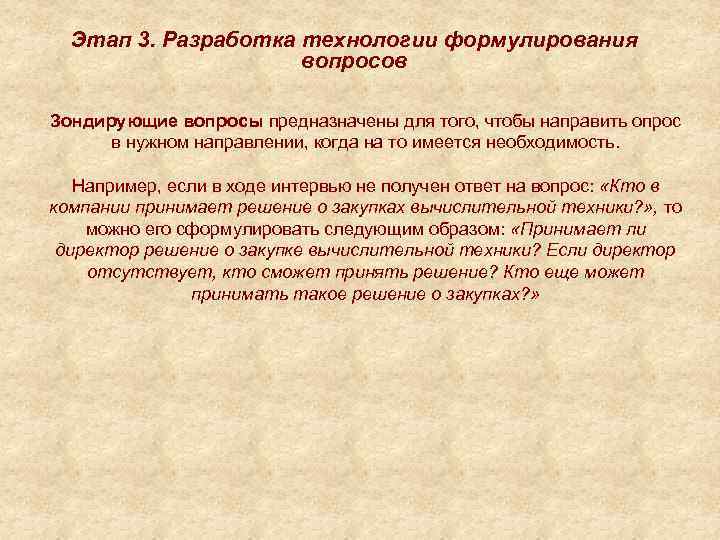 Этап 3. Разработка технологии формулирования вопросов

Зондирующие вопросы предназначены для того, чтобы направить опрос в нужном направлении, когда на то имеется необходимость.

Например, если в ходе интервью не получен ответ на вопрос: «Кто в компании принимает решение о закупках вычислительной техники?», то можно его сформулировать следующим образом: «Принимает ли директор решение о закупке вычислительной техники? Если директор отсутствует, кто сможет принять решение? Кто еще может принимать такое решение о закупках?»